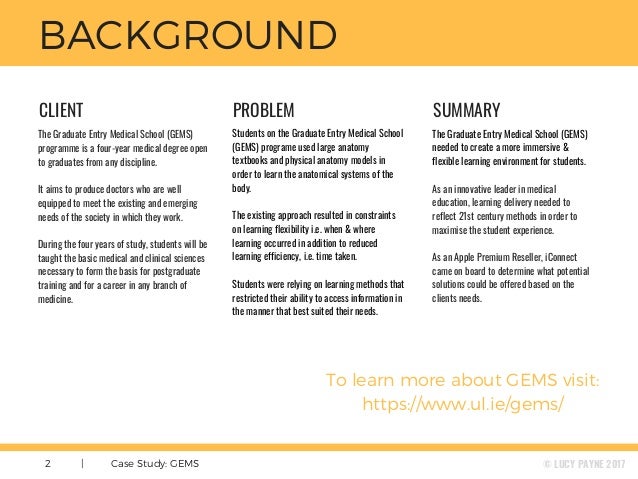 BACKGROUND

CLIENT

The Graduate Entry Medical School (GEMS) programme is a four-year medical degree open to graduates from any discipline.

It aims to produce doctors who are well equipped to meet the existing and emerging needs of the society in which they work.

During the four years of study, students will be taught the basic medical and clinical sciences necessary to form the basis for postgraduate training and for a career in any branch of medicine.

PROBLEM

Students on the Graduate Entry Medical School (GEMS) programe used large anatomy textbooks and physical anatomy models in order to learn the anatomical systems of the body.

The existing approach resulted in constraints on learning flexibility i.e. when & where learning occurred in addition to reduced learning efficiency, i.e. time taken.

Students were relying on learning methods that restricted their ability to access information in the manner that best suited their needs.

SUMMARY

The Graduate Entry Medical School (GEMS) needed to create a more immersive & flexible learning environment for students.

As an innovative leader in medical education, learning delivery needed to reflect 21st century methods in order to maximise the student experience.

As an Apple Premium Reseller, iConnect came on board to determine what potential solutions could be offered based on the clients needs.

To learn more about GEMS visit: https://www.ul.ie/gems/

2 | Case Study: GEMS

© LUCY PAYNE 2017